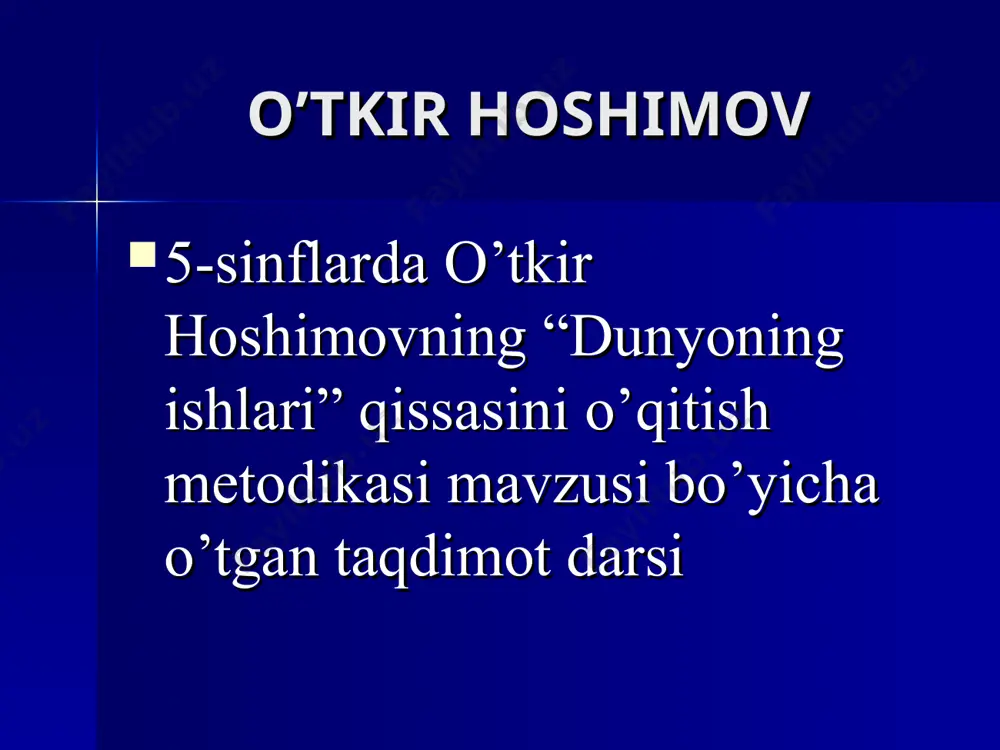 O’TKIR HOSHIMOV

5-sinflarda O’tkir Hoshimovning “Dunyoning ishlari” qissasini o’qitish metodikasi mavzusi bo’yicha o’tgan taqdimot darsi